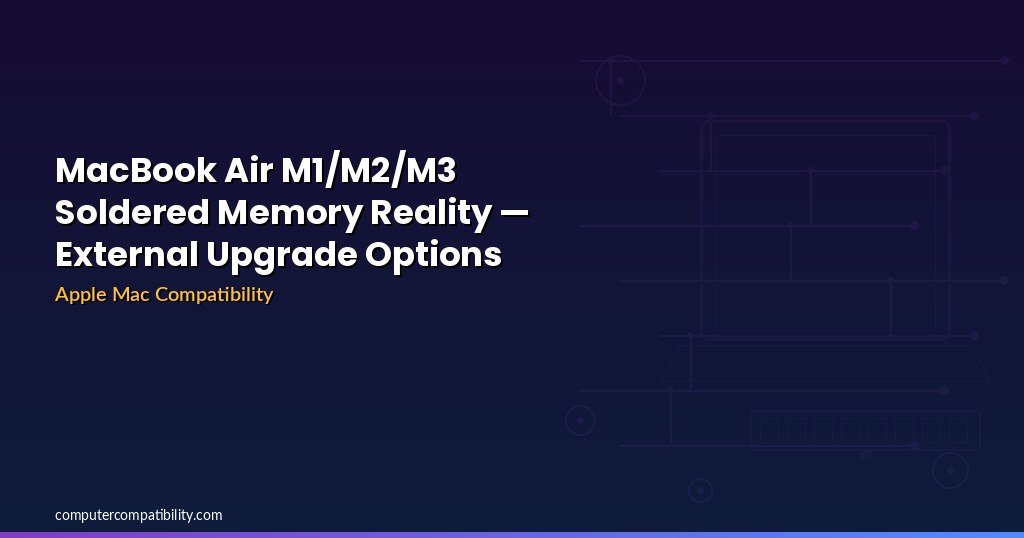 MacBook Air M1/M2/M3 Soldered Memory Reality — External Upgrade Options

Apple Mac Compatibility

computercompatibility.com